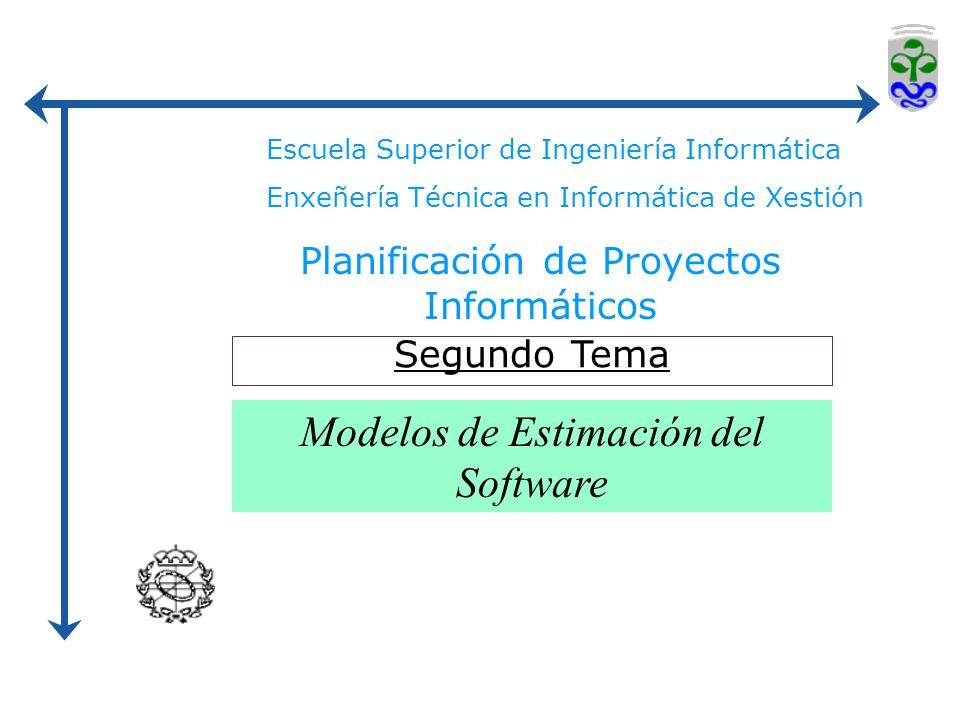 Escuela Superior de Ingeniería Informática

Enxeñería Técnica en Informática de Xestión

Planificación de Proyectos Informáticos

Segundo Tema

Modelos de Estimación del Software